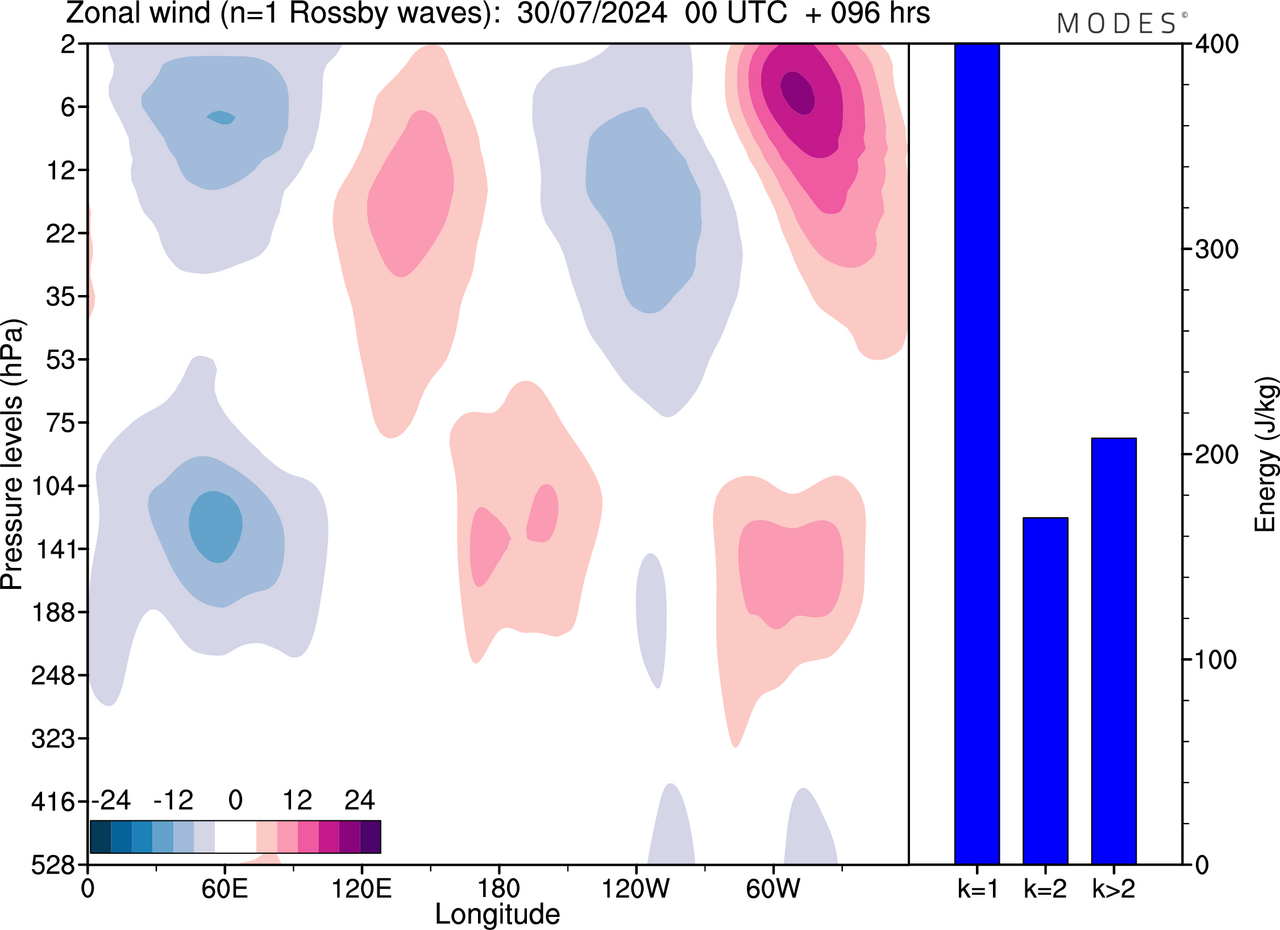 Zonal wind (n=1 Rossby waves): 30/07/2024 00 UTC + 096 hrs

MODES©

Pressure levels (hPa)

2
6
12
22
35
53
75
104
141
188
248
323
416
528

-24 -12 0 12 24

0 60E 120E 180 120W 60W

Longitude

400
300
200
100
0

Energy (J/kg)

k=1 k=2 k>2